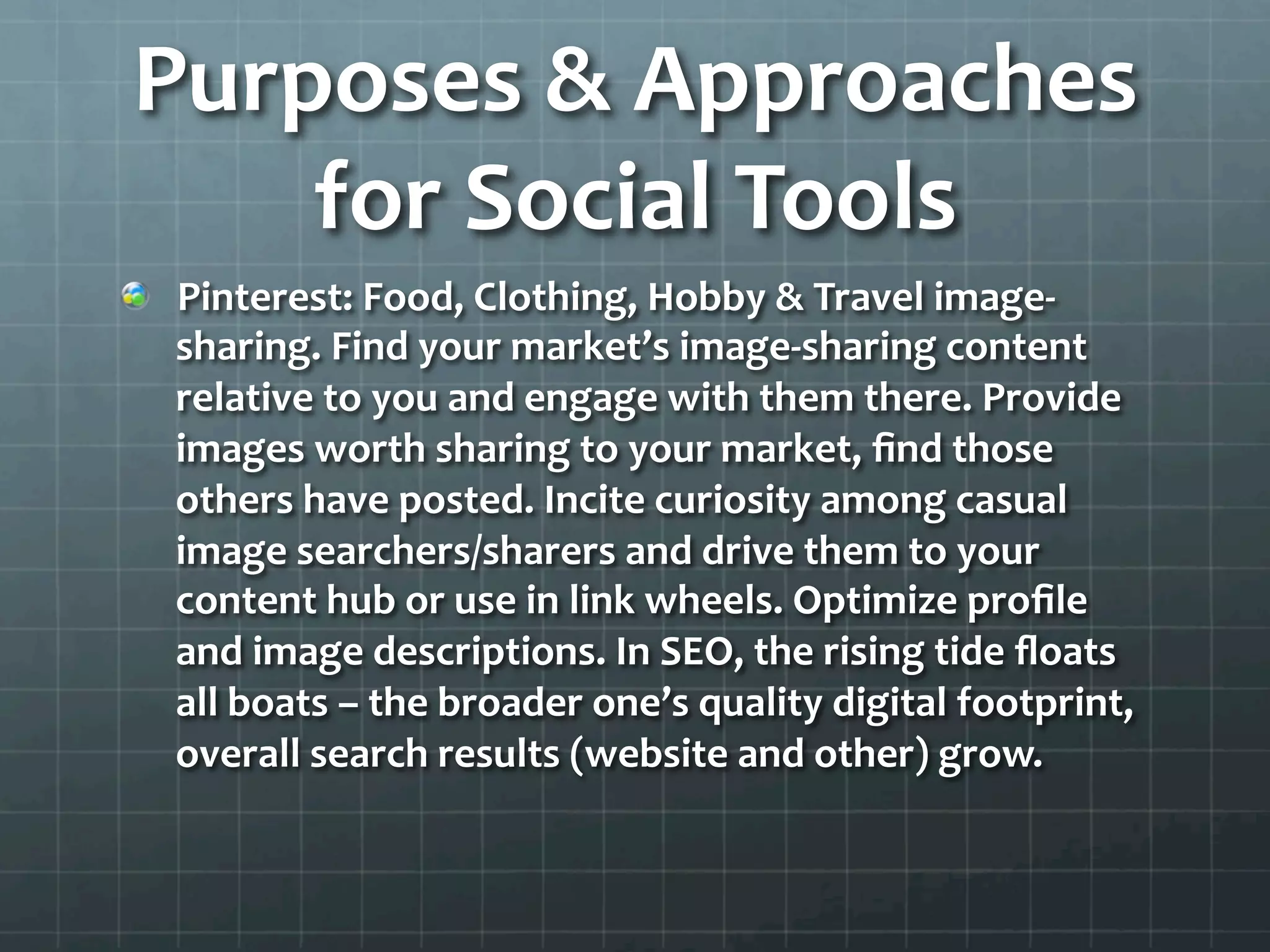 Purposes & Approaches for Social Tools

Pinterest: Food, Clothing, Hobby & Travel image-sharing. Find your market's image-sharing content relative to you and engage with them there. Provide images worth sharing to your market, find those others have posted. Incite curiosity among casual image searchers/sharers and drive them to your content hub or use in link wheels. Optimize profile and image descriptions. In SEO, the rising tide floats all boats – the broader one's quality digital footprint, overall search results (website and other) grow.